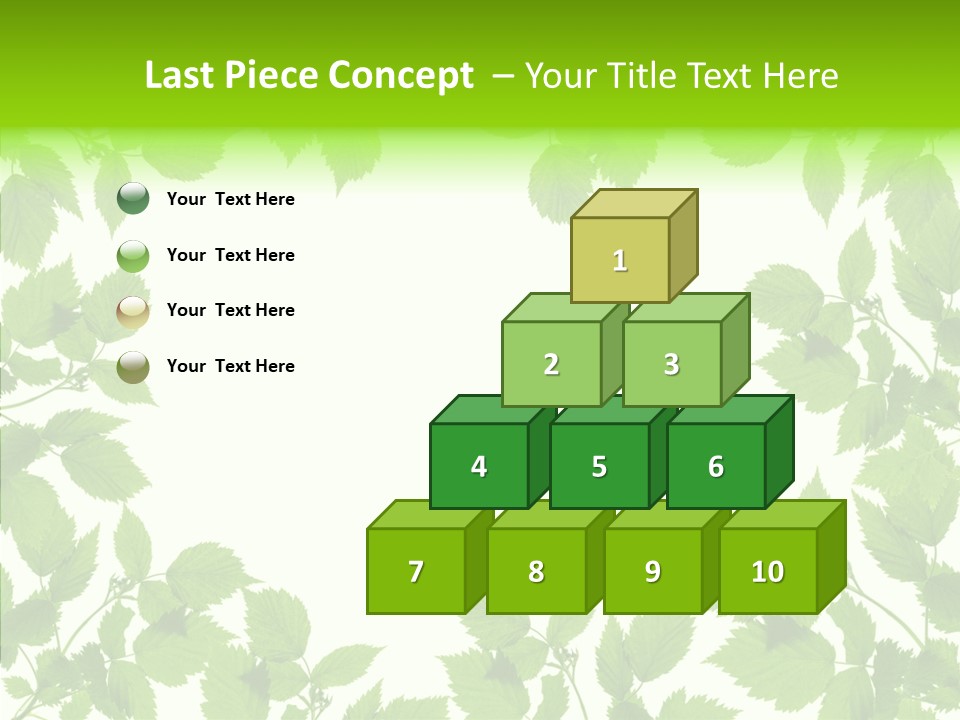 Last Piece Concept – Your Title Text Here

Your Text Here

Your Text Here

Your Text Here

Your Text Here

1

2 3

4 5 6

7 8 9 10